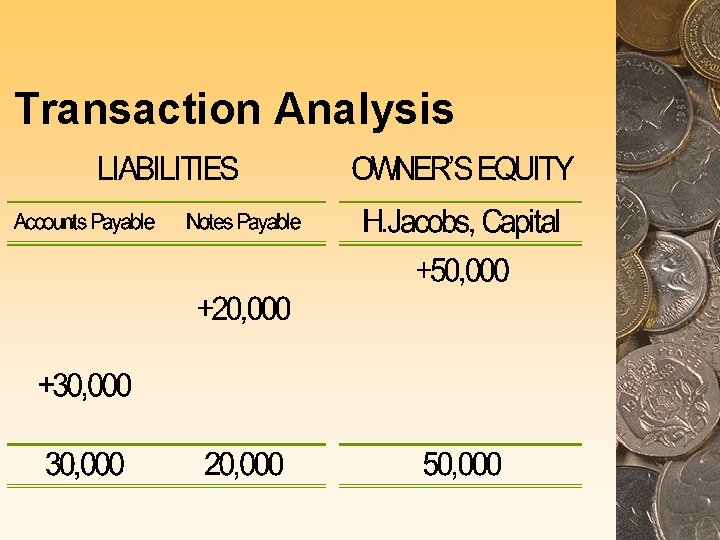 Transaction Analysis

| LIABILITIES | | OWNER'S EQUITY |
|---|---|---|
| Accounts Payable | Notes Payable | H.Jacobs, Capital |
| | | +50,000 |
| | +20,000 | |
| +30,000 | | |
| 30,000 | 20,000 | 50,000 |